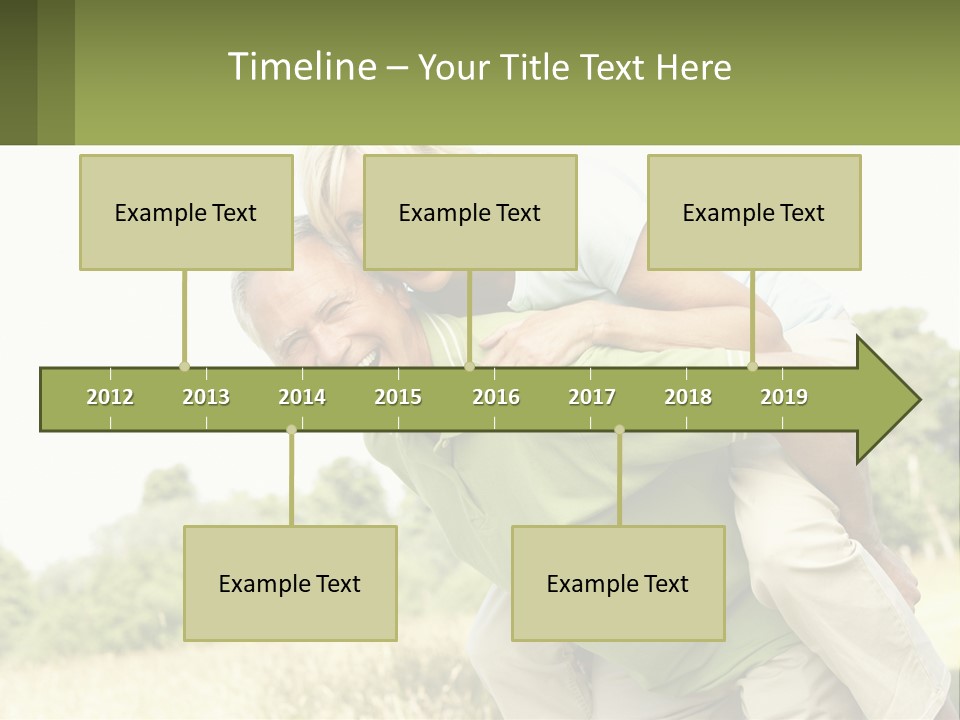 Timeline – Your Title Text Here

Example Text

Example Text

Example Text

2012 2013 2014 2015 2016 2017 2018 2019

Example Text

Example Text